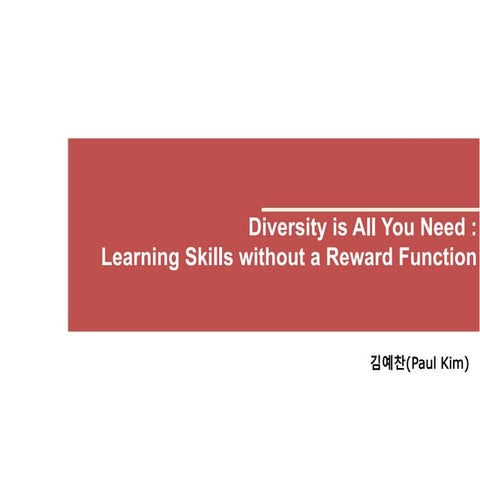 Diversity is All You Need :
Learning Skills without a Reward Function

김예찬(Paul Kim)